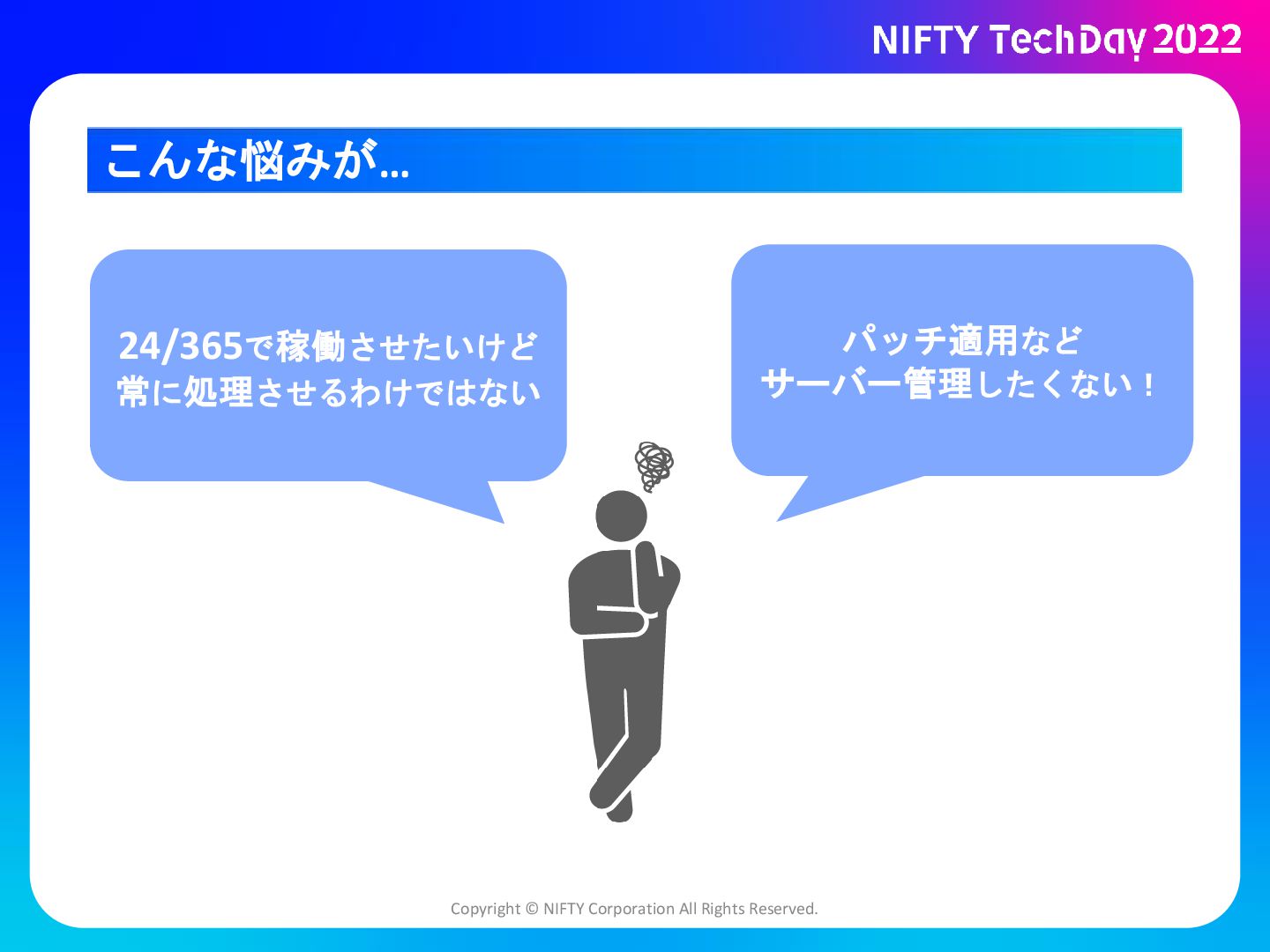 NIFTY TechDay 2022

こんな悩みが…

24/365で稼働させたいけど
常に処理させるわけではない

パッチ適用など
サーバー管理したくない！

Copyright © NIFTY Corporation All Rights Reserved.